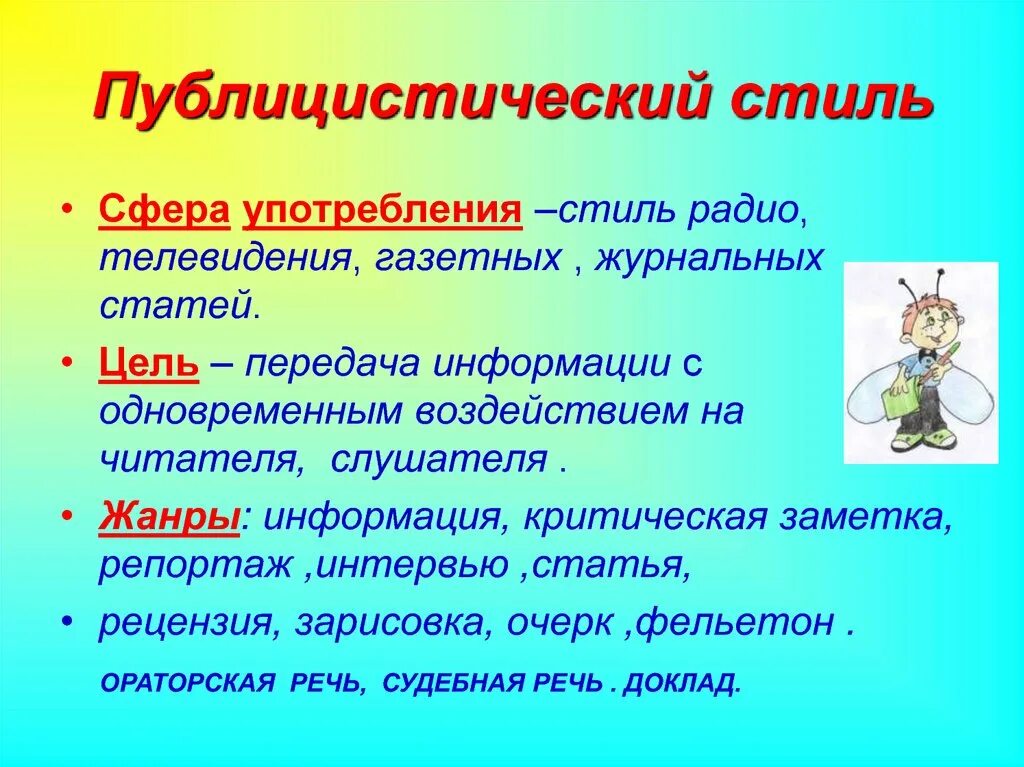 Публицистический стиль

• Сфера употребления –стиль радио, телевидения, газетных , журнальных статей.

• Цель – передача информации с одновременным воздействием на читателя, слушателя .

• Жанры: информация, критическая заметка, репортаж ,интервью ,статья,

• рецензия, зарисовка, очерк ,фельетон .

ОРАТОРСКАЯ РЕЧЬ, СУДЕБНАЯ РЕЧЬ . ДОКЛАД.